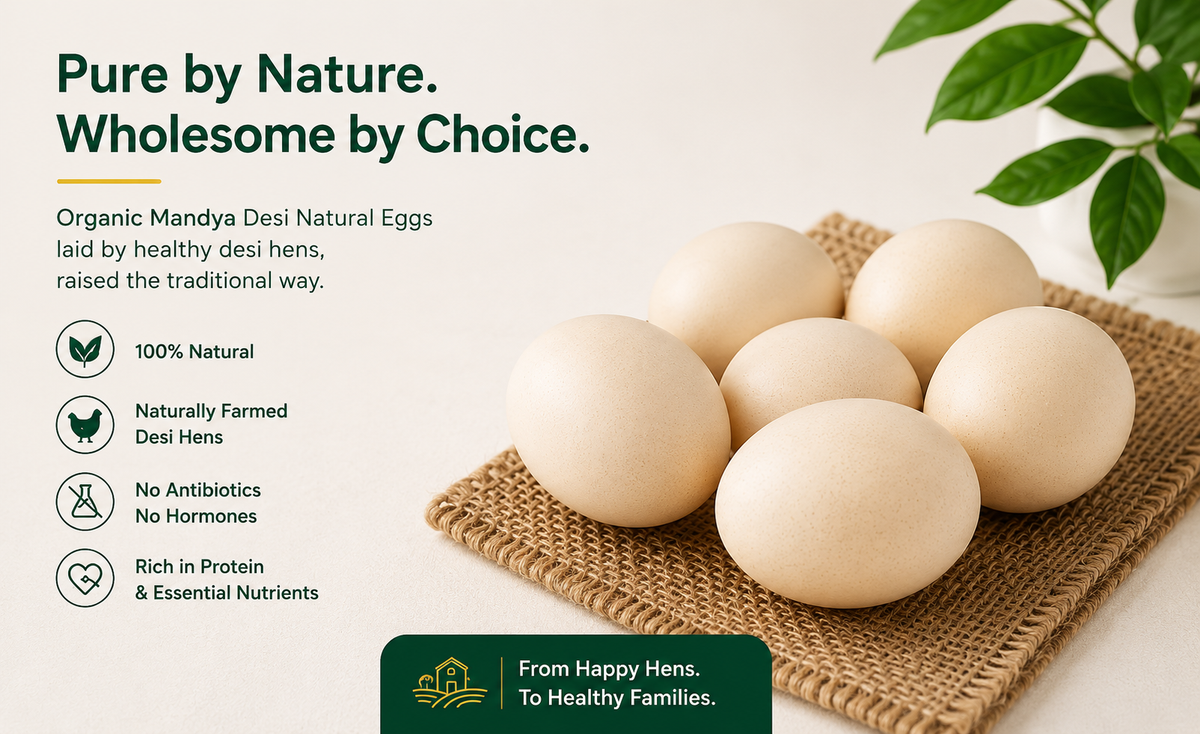 Pure by Nature.
Wholesome by Choice.

Organic Mandya Desi Natural Eggs laid by healthy desi hens, raised the traditional way.

100% Natural

Naturally Farmed
Desi Hens

No Antibiotics
No Hormones

Rich in Protein
& Essential Nutrients

From Happy Hens.
To Healthy Families.